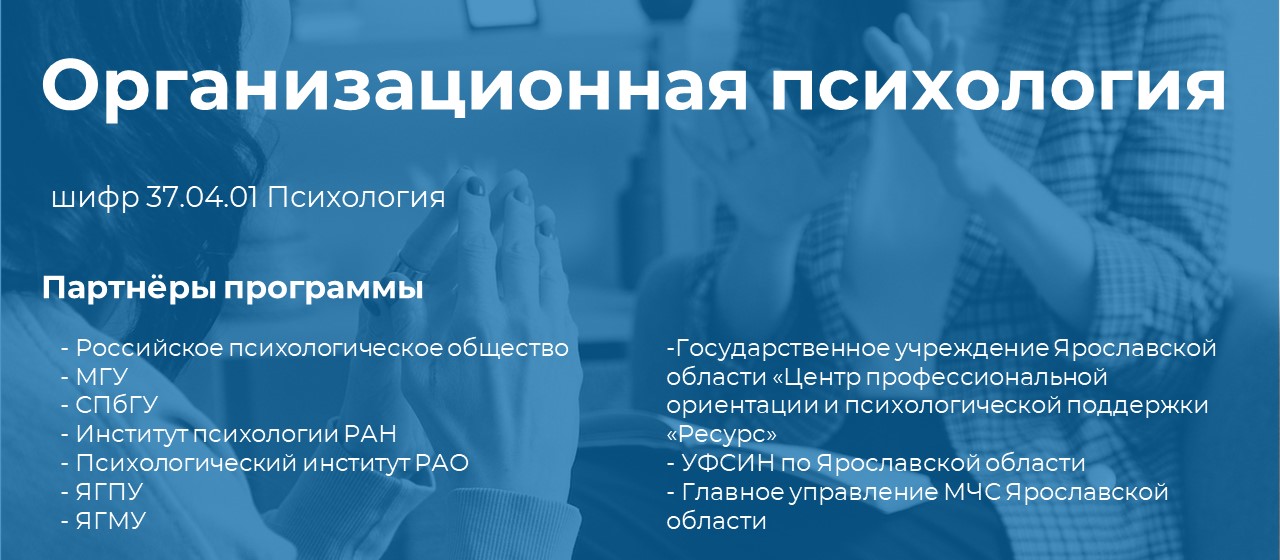 Организационная психология

шифр 37.04.01 Психология

Партнёры программы

- Российское психологическое общество
- МГУ
- СПбГУ
- Институт психологии РАН
- Психологический институт РАО
- ЯГПУ
- ЯГМУ

-Государственное учреждение Ярославской области «Центр профессиональной ориентации и психологической поддержки «Ресурс»
- УФСИН по Ярославской области
- Главное управление МЧС Ярославской области